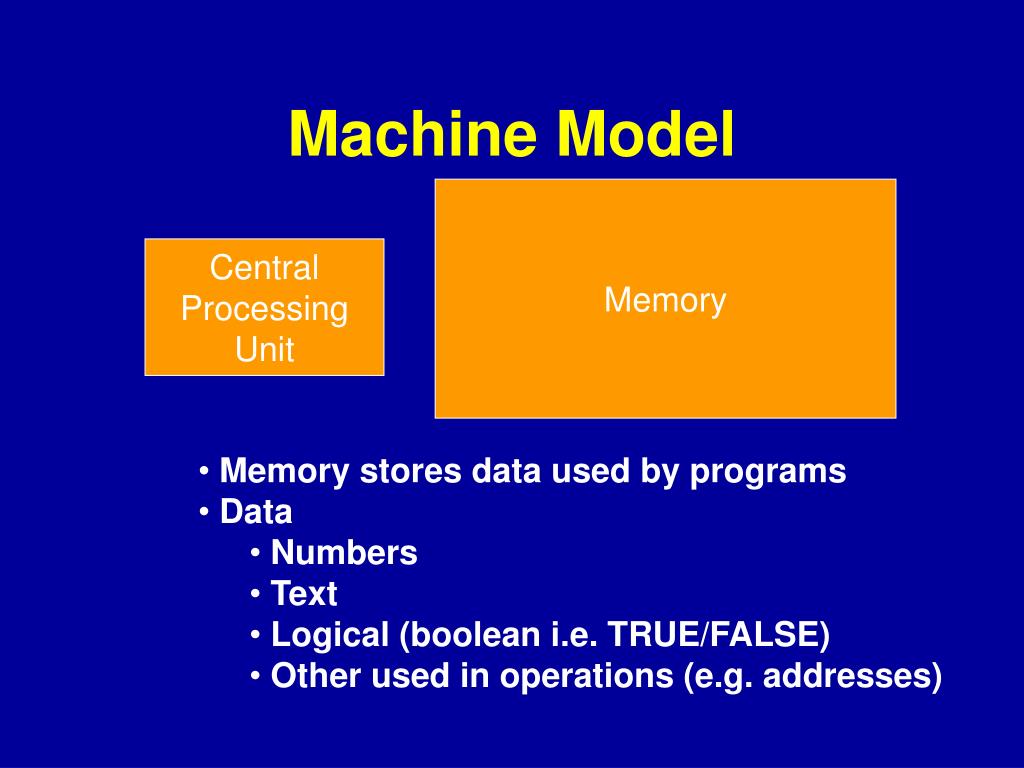 Machine Model

Central Processing Unit

Memory

• Memory stores data used by programs
• Data
• Numbers
• Text
• Logical (boolean i.e. TRUE/FALSE)
• Other used in operations (e.g. addresses)